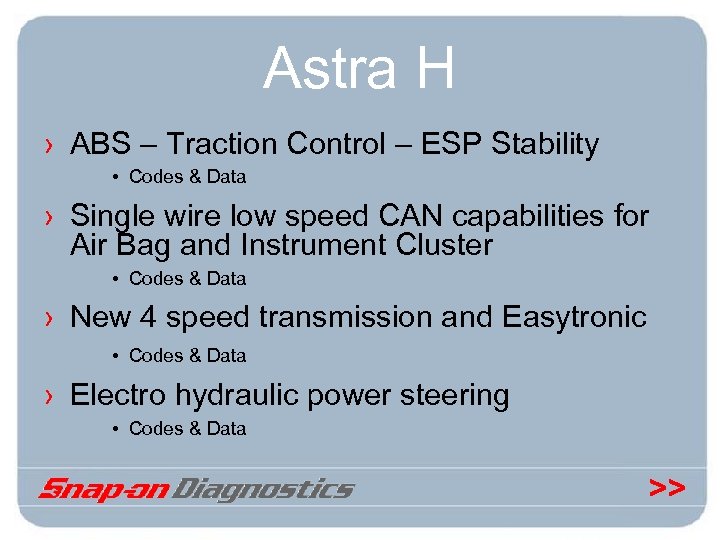 Astra H

› ABS – Traction Control – ESP Stability

• Codes & Data

› Single wire low speed CAN capabilities for Air Bag and Instrument Cluster

• Codes & Data

› New 4 speed transmission and Easytronic

• Codes & Data

› Electro hydraulic power steering

• Codes & Data

Snap-on Diagnostics

>>